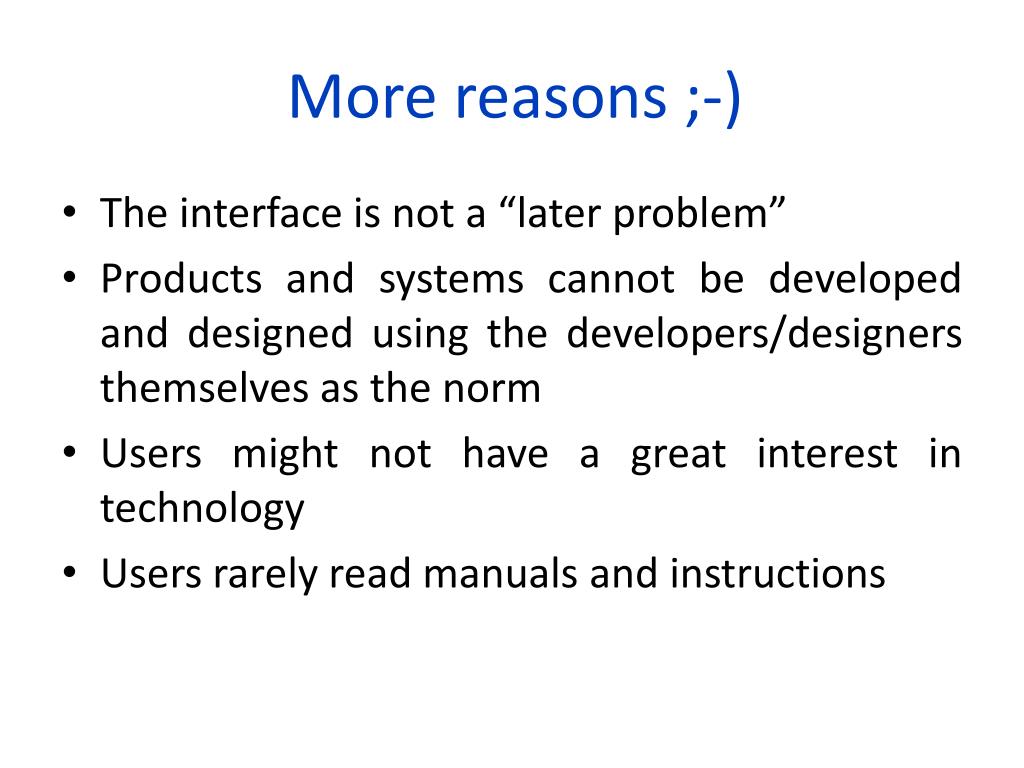 More reasons ;-)

• The interface is not a “later problem”
• Products and systems cannot be developed and designed using the developers/designers themselves as the norm
• Users might not have a great interest in technology
• Users rarely read manuals and instructions